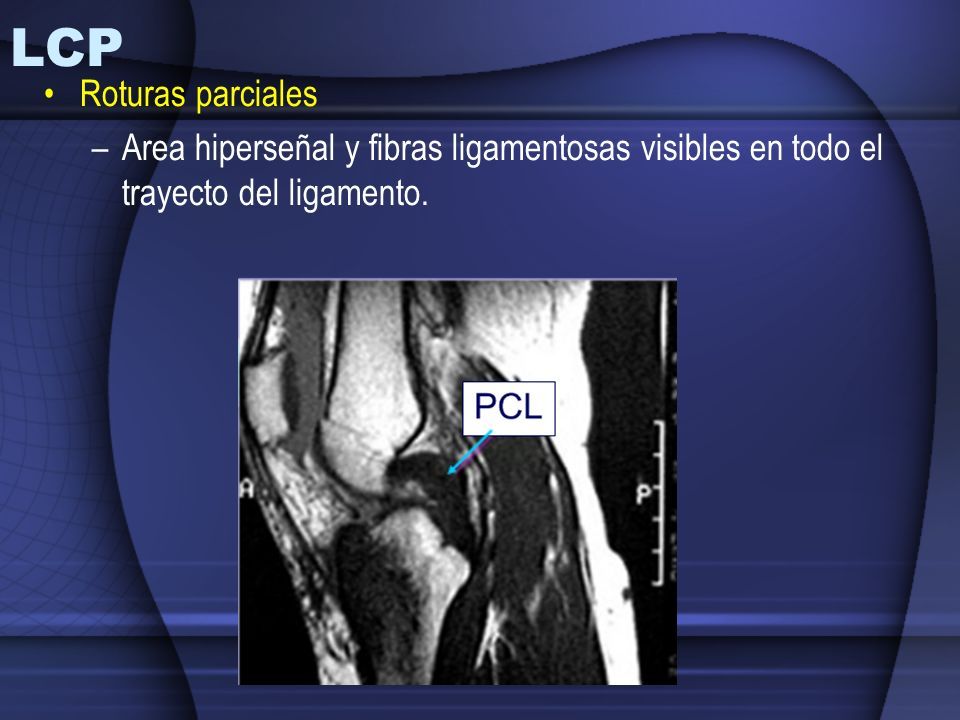 LCP

• Roturas parciales

– Area hiperseñal y fibras ligamentosas visibles en todo el trayecto del ligamento.

PCL

A

P